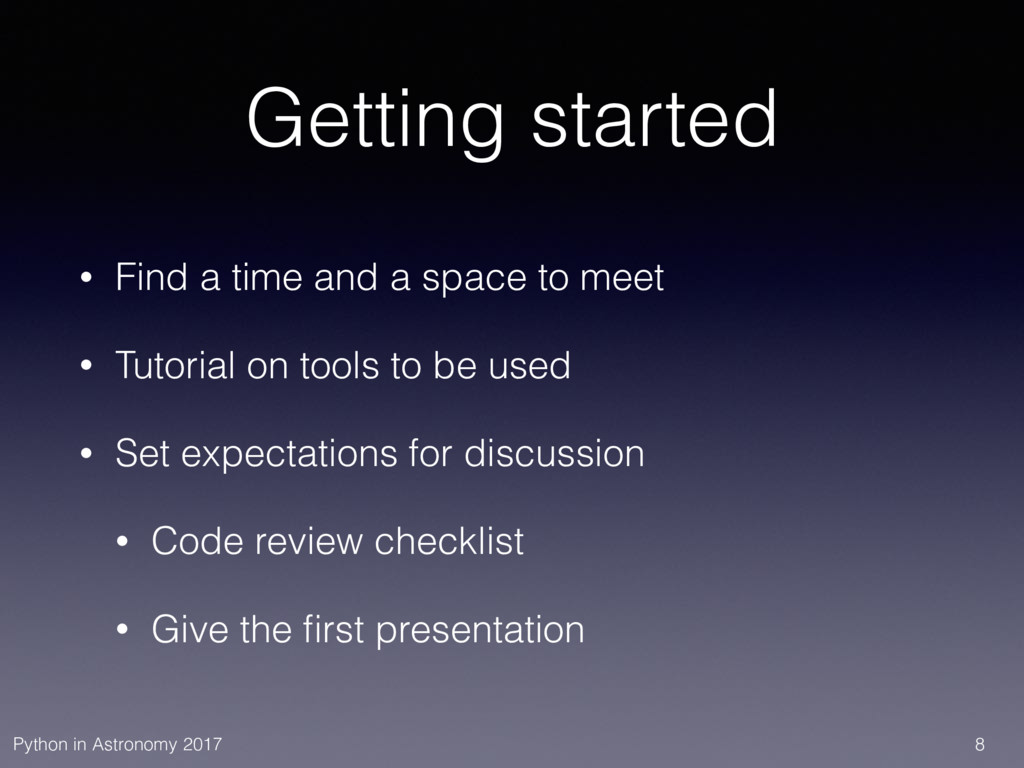 Getting started

• Find a time and a space to meet

• Tutorial on tools to be used

• Set expectations for discussion

• Code review checklist

• Give the first presentation

Python in Astronomy 2017

8